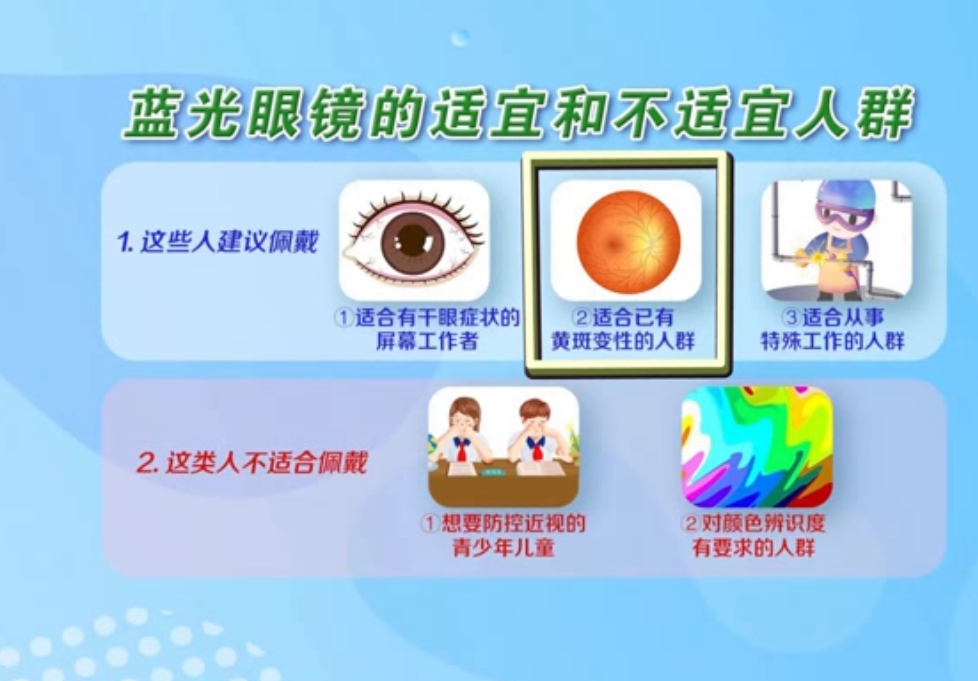 蓝光眼镜的适宜和不适宜人群

1. 这些人建议佩戴

①适合有干眼症状的屏幕工作者

②适合已有黄斑变性的人群

③适合从事特殊工作的人群

2. 这类人不适合佩戴

①想要防控近视的青少年儿童

②对颜色辨识度有要求的人群